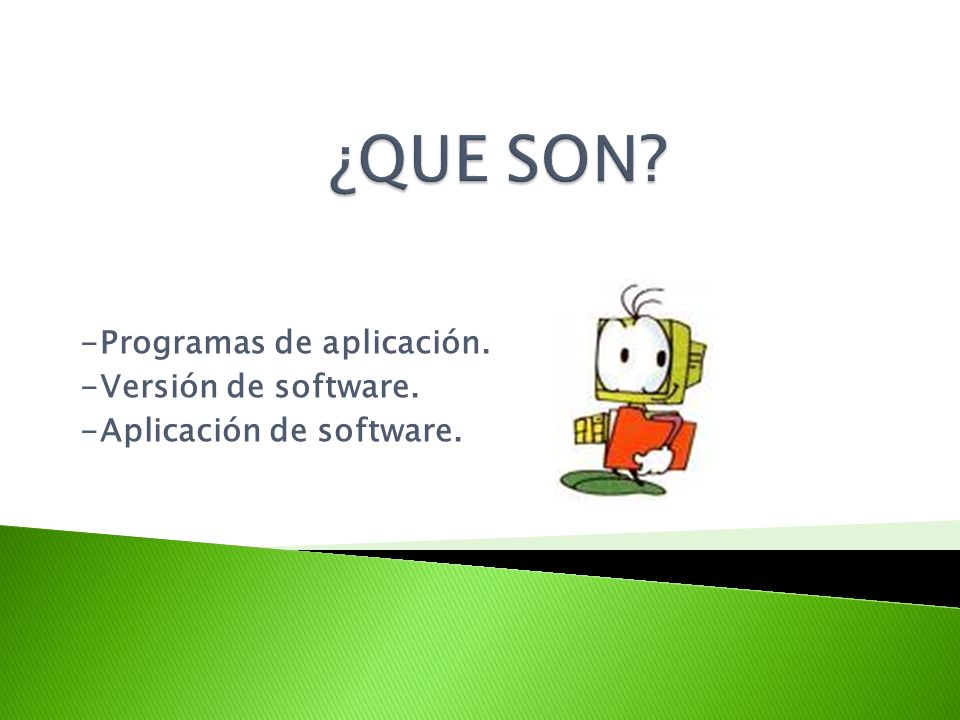 ¿QUE SON?

-Programas de aplicación.
-Versión de software.
-Aplicación de software.